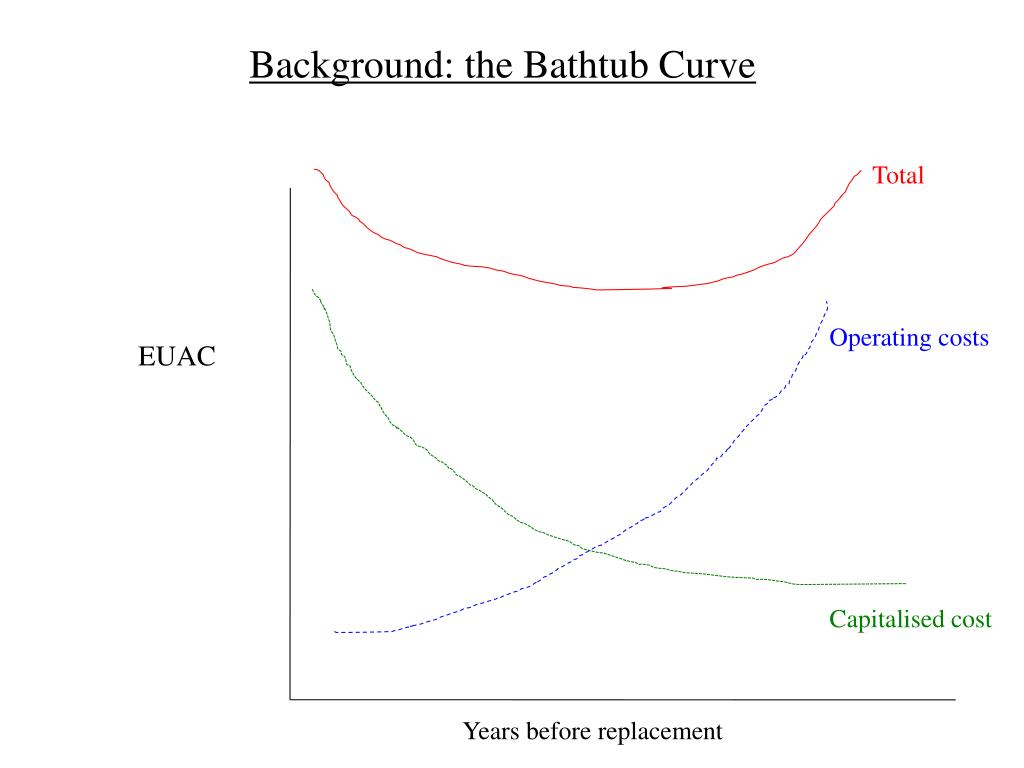 Background: the Bathtub Curve

Total

Operating costs

EUAC

Capitalised cost

Years before replacement